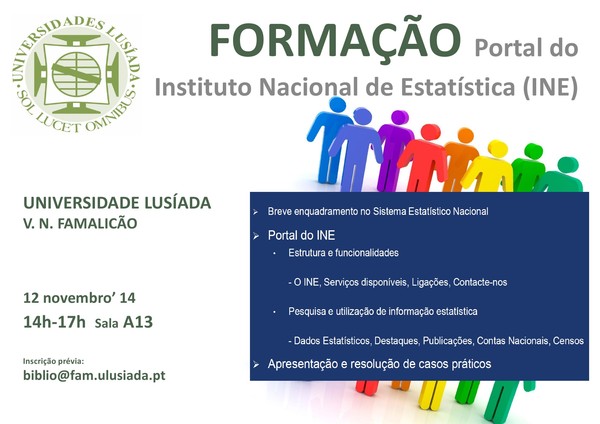 UNIVERSIDADES LUSÍADA
SOL LUCET OMNIBUS

FORMAÇÃO Portal do Instituto Nacional de Estatística (INE)

UNIVERSIDADE LUSÍADA
V. N. FAMALICÃO

12 novembro' 14
14h-17h Sala A13

Inscrição prévia:
biblio@fam.ulusiada.pt

➢ Breve enquadramento no Sistema Estatístico Nacional

➢ Portal do INE

• Estrutura e funcionalidades

- O INE, Serviços disponíveis, Ligações, Contacte-nos

• Pesquisa e utilização de informação estatística

- Dados Estatísticos, Destaques, Publicações, Contas Nacionais, Censos

➢ Apresentação e resolução de casos práticos